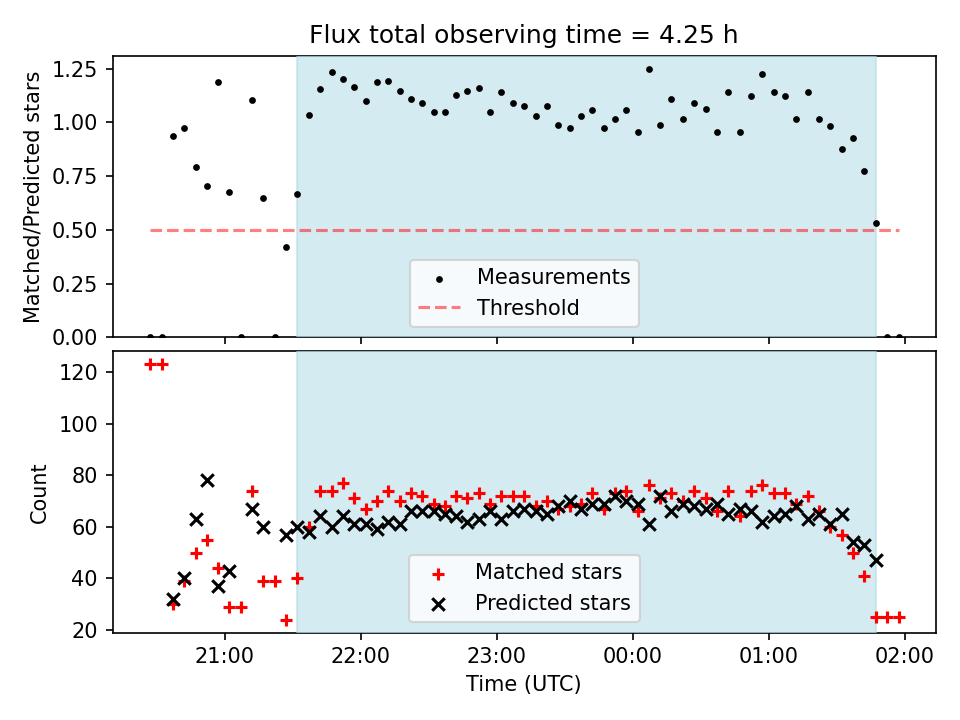 Flux total observing time = 4.25 h

Matched/Predicted stars

1.25
1.00
0.75
0.50
0.25
0.00

Measurements
Threshold

Count

120
100
80
60
40
20

Matched stars
Predicted stars

21:00
22:00
23:00
00:00
01:00
02:00

Time (UTC)